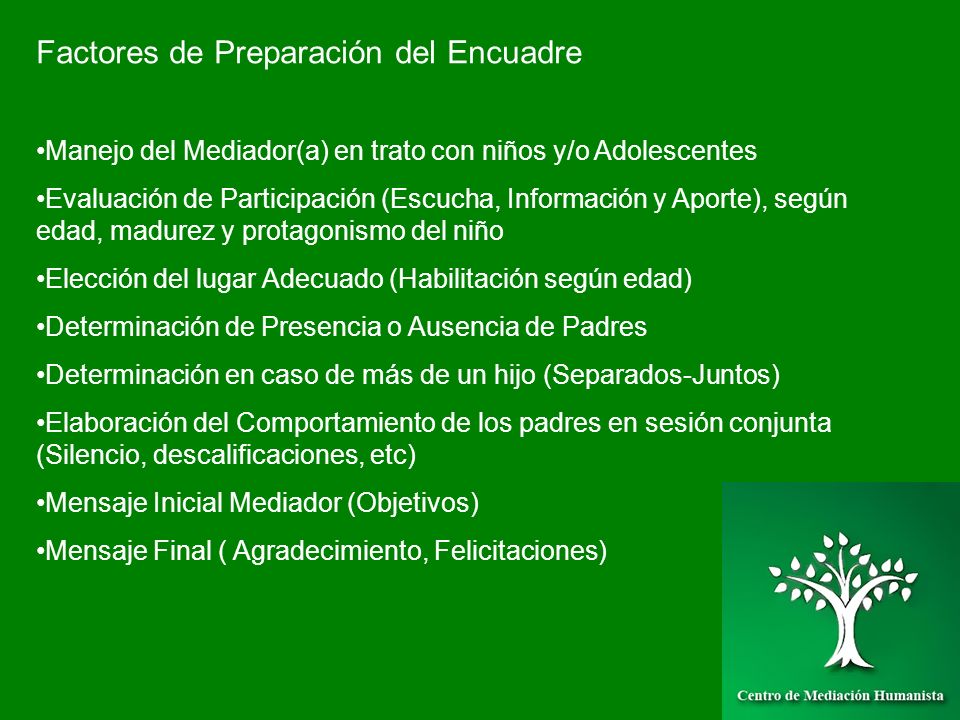 Factores de Preparación del Encuadre

•Manejo del Mediador(a) en trato con niños y/o Adolescentes

•Evaluación de Participación (Escucha, Información y Aporte), según edad, madurez y protagonismo del niño

•Elección del lugar Adecuado (Habilitación según edad)

•Determinación de Presencia o Ausencia de Padres

•Determinación en caso de más de un hijo (Separados-Juntos)

•Elaboración del Comportamiento de los padres en sesión conjunta (Silencio, descalificaciones, etc)

•Mensaje Inicial Mediador (Objetivos)

•Mensaje Final ( Agradecimiento, Felicitaciones)

Centro de Mediación Humanista